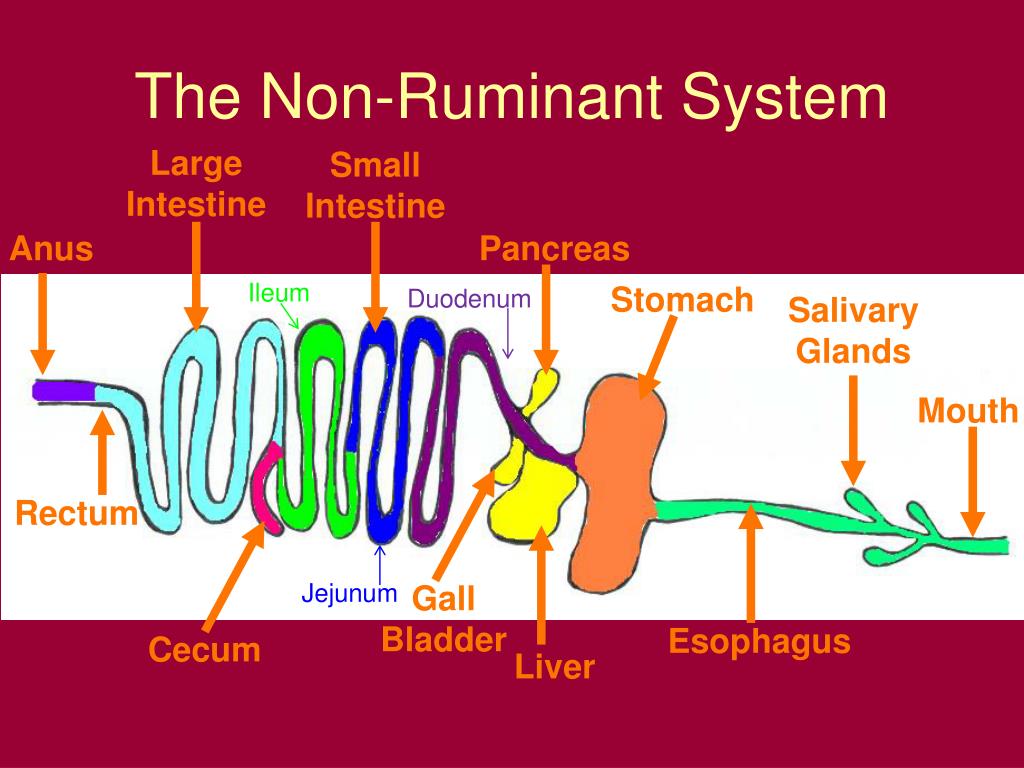 The Non-Ruminant System

Large Intestine

Small Intestine

Anus

Pancreas

Ileum

Duodenum

Stomach

Salivary Glands

Mouth

Rectum

Jejunum

Gall Bladder

Cecum

Liver

Esophagus